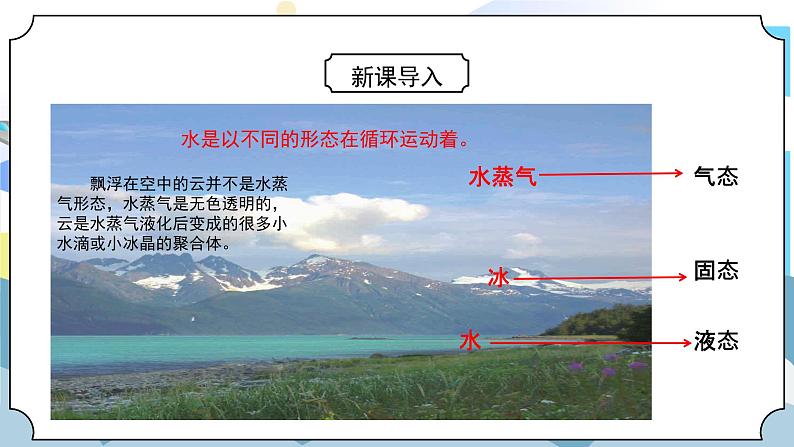 新课导入

水是以不同的形态在循环运动着。

飘浮在空中的云并不是水蒸气形态，水蒸气是无色透明的，云是水蒸气液化后变成的很多小水滴或小冰晶的聚合体。

水蒸气 气态

冰 固态

水 液态